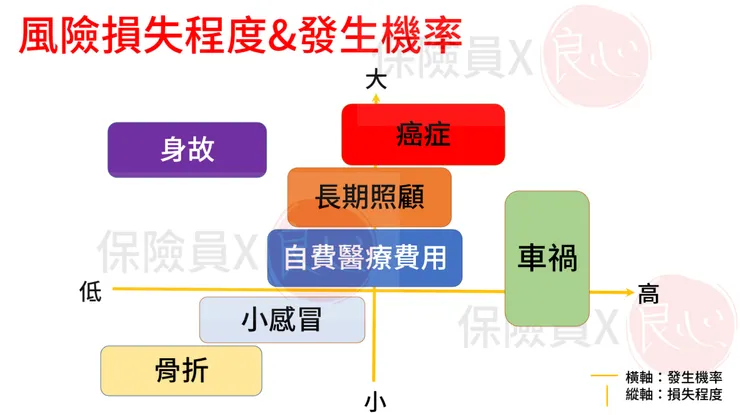 風險損失程度&發生機率

保險員X 良心

大

身故

癌症

長期照顧

保險員X 良心

自費醫療費用

車禍

低

高

小感冒

保險員X 良心

骨折

小

橫軸：發生機率
縱軸：損失程度